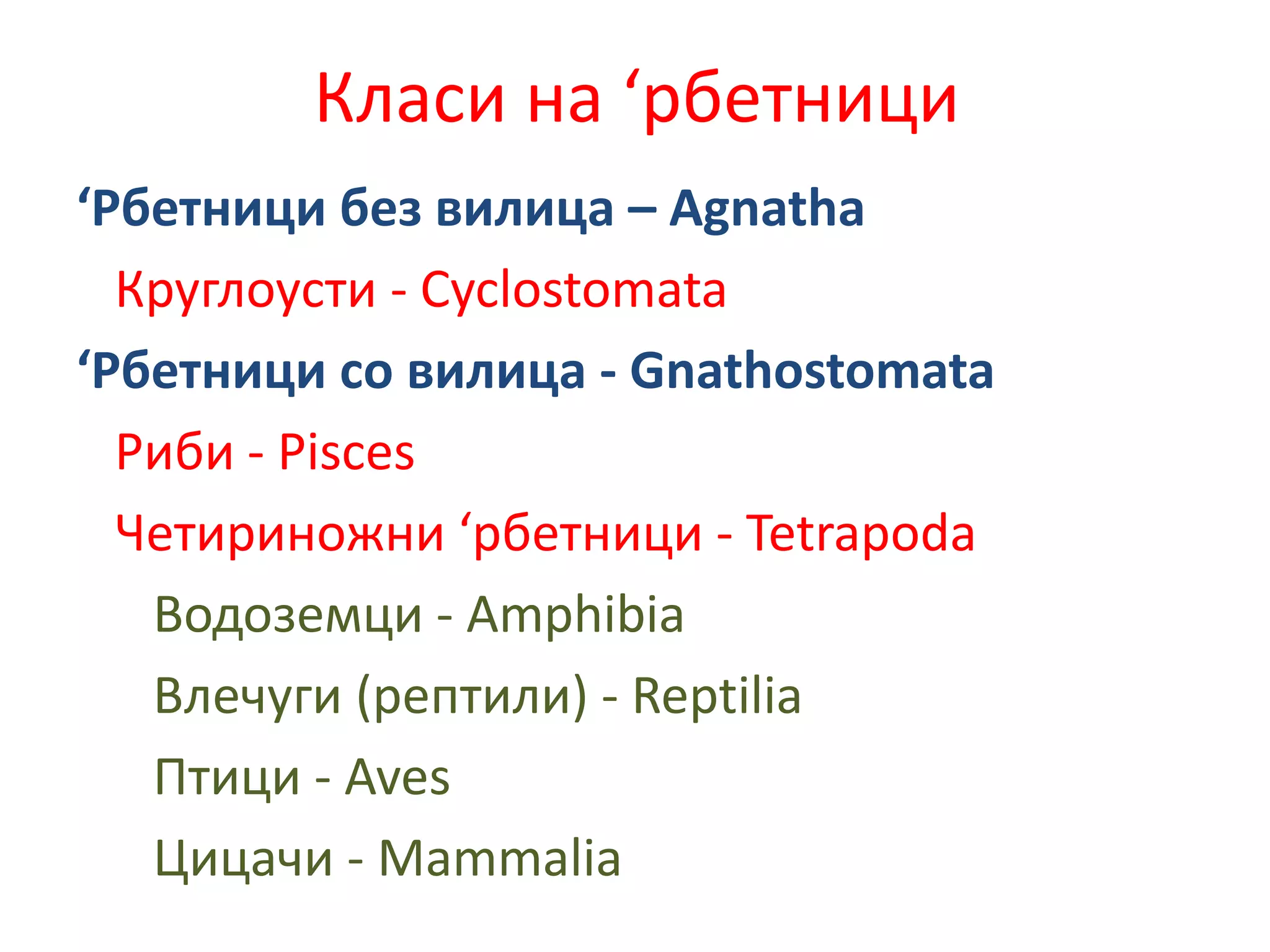 Класи на ‘рбетници

‘Рбетници без вилица – Agnatha

Круглоусти - Cyclostomata

‘Рбетници со вилица - Gnathostomata

Риби - Pisces

Четириножни ‘рбетници - Tetrapoda

Водоземци - Amphibia

Влечуги (рептили) - Reptilia

Птици - Aves

Цицачи - Mammalia